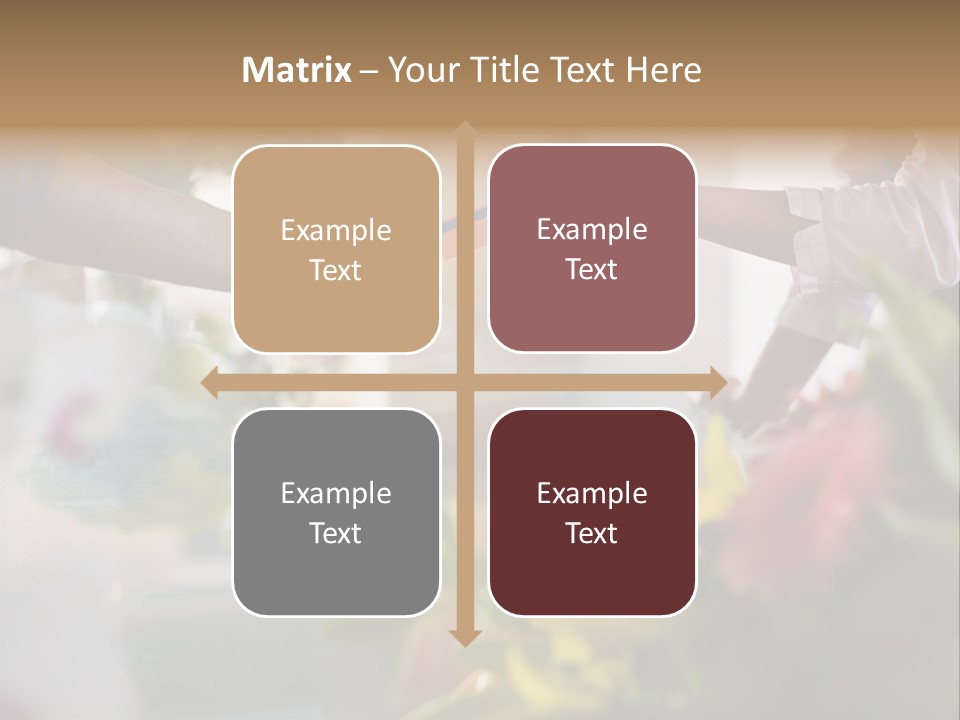 Matrix – Your Title Text Here

Example Text

Example Text

Example Text

Example Text